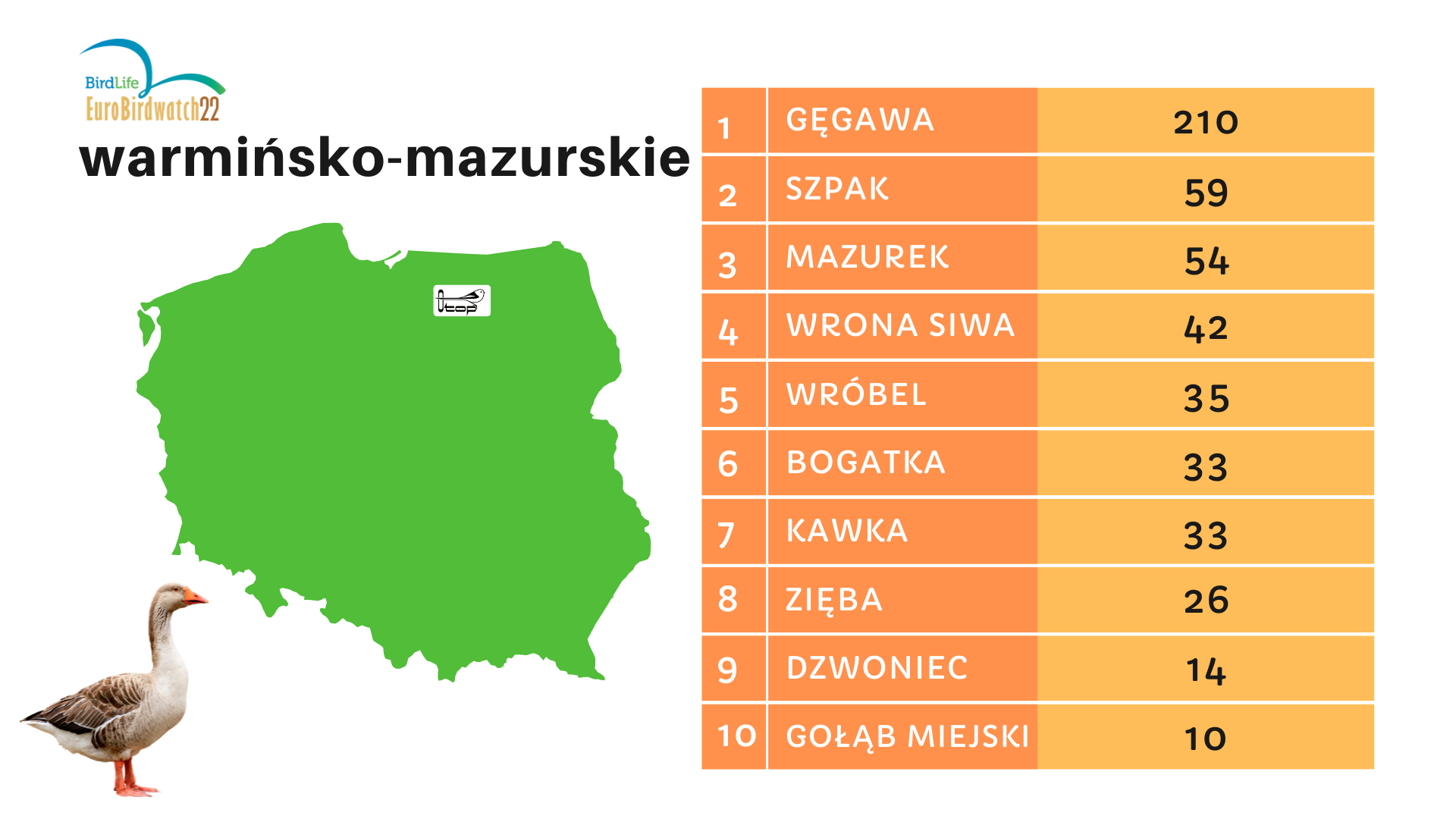 BirdLife
EuroBirdwatch22

warmińsko-mazurskie

otop

| 1 | GĘGAWA | 210 |
|---|---|---|
| 2 | SZPAK | 59 |
| 3 | MAZUREK | 54 |
| 4 | WRONA SIWA | 42 |
| 5 | WRÓBEL | 35 |
| 6 | BOGATKA | 33 |
| 7 | KAWKA | 33 |
| 8 | ZIĘBA | 26 |
| 9 | DZWONIEC | 14 |
| 10 | GOŁĄB MIEJSKI | 10 |